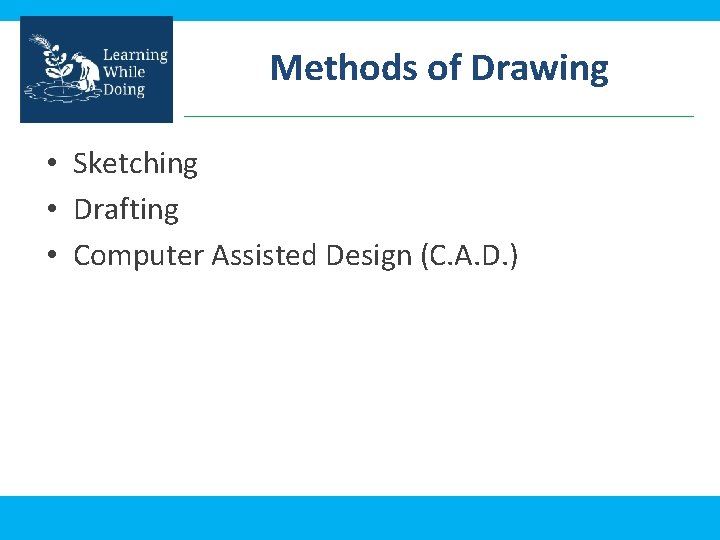 Learning
While
Doing

Methods of Drawing

• Sketching
• Drafting
• Computer Assisted Design (C.A.D.)